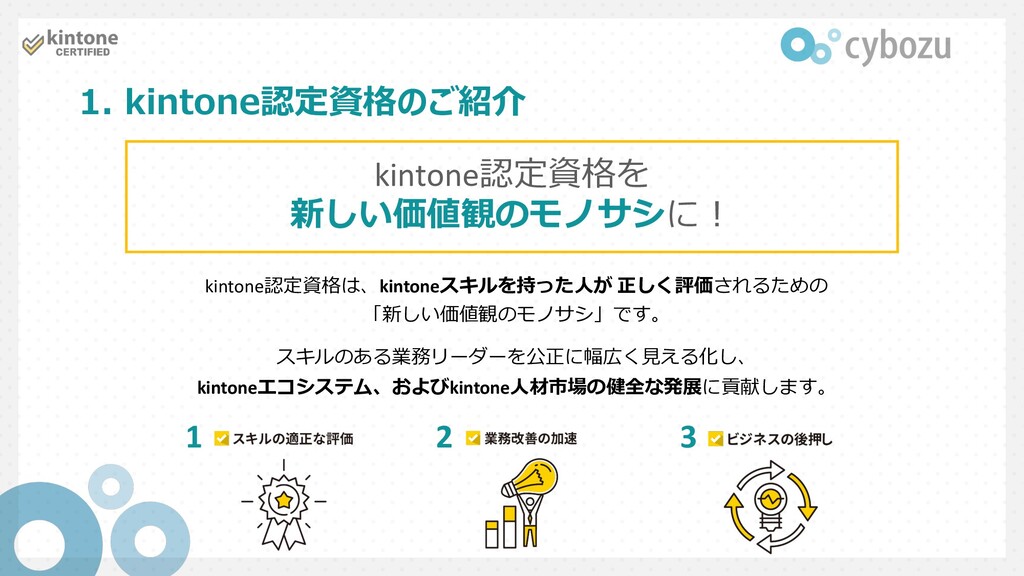 kintone CERTIFIED

cybozu

1. kintone認定資格のご紹介

kintone認定資格を
新しい価値観のモノサシに！

kintone認定資格は、kintoneスキルを持った人が 正しく評価されるための「新しい価値観のモノサシ」です。

スキルのある業務リーダーを公正に幅広く見える化し、
kintoneエコシステム、およびkintone人材市場の健全な発展に貢献します。

1 スキルの適正な評価

2 業務改善の加速

3 ビジネスの後押し